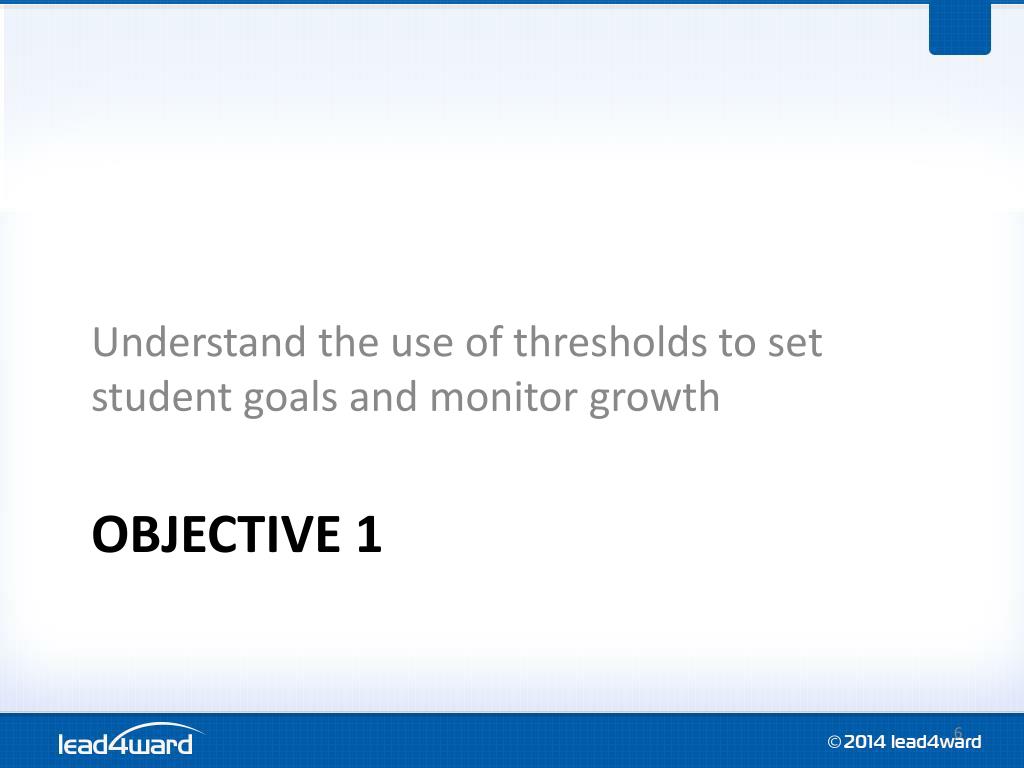 Understand the use of thresholds to set student goals and monitor growth

OBJECTIVE 1

lead4ward

6

©2014 lead4ward